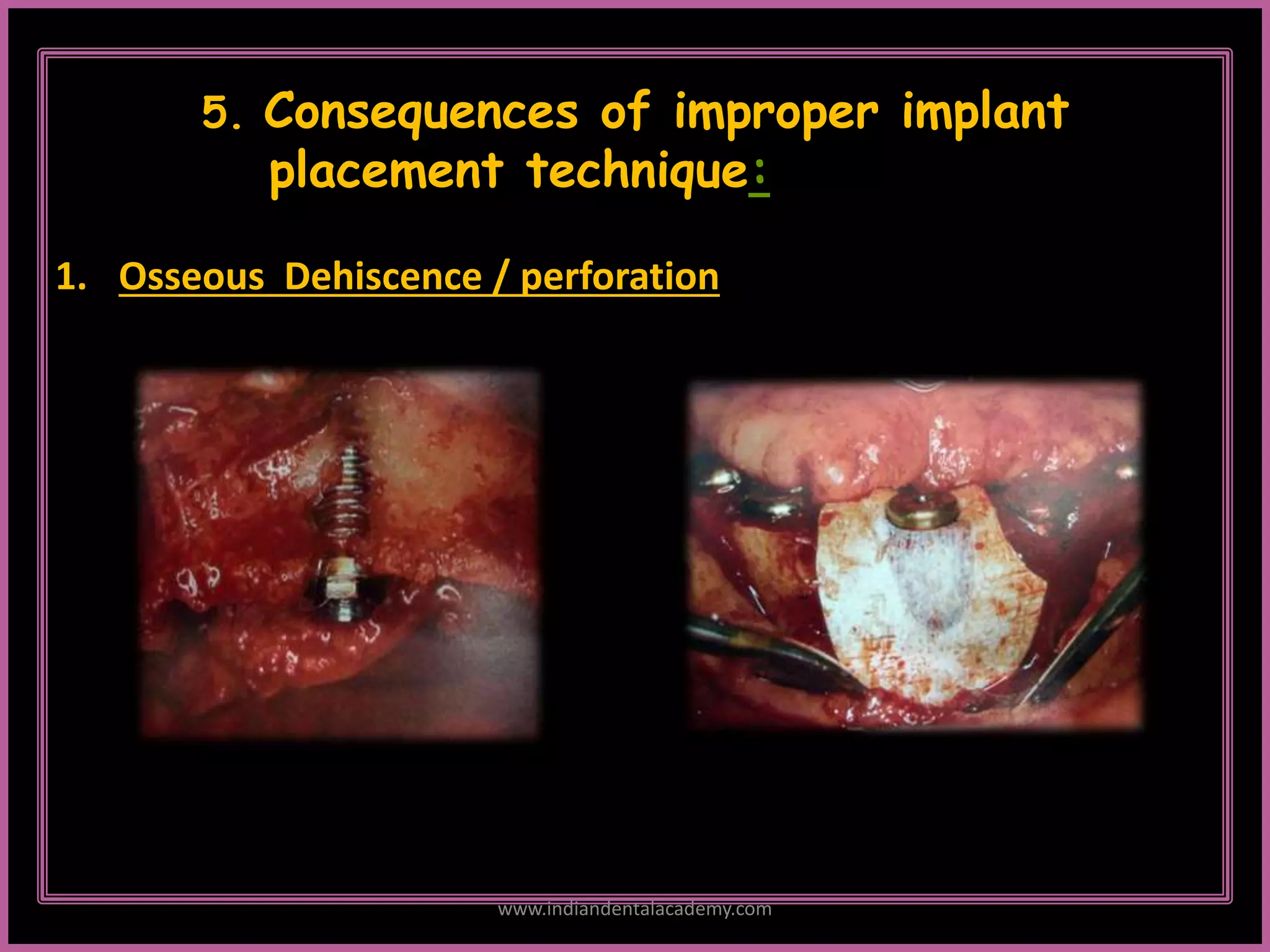 5. Consequences of improper implant placement technique:

1. Osseous Dehiscence / perforation

www.indiandentalacademy.com